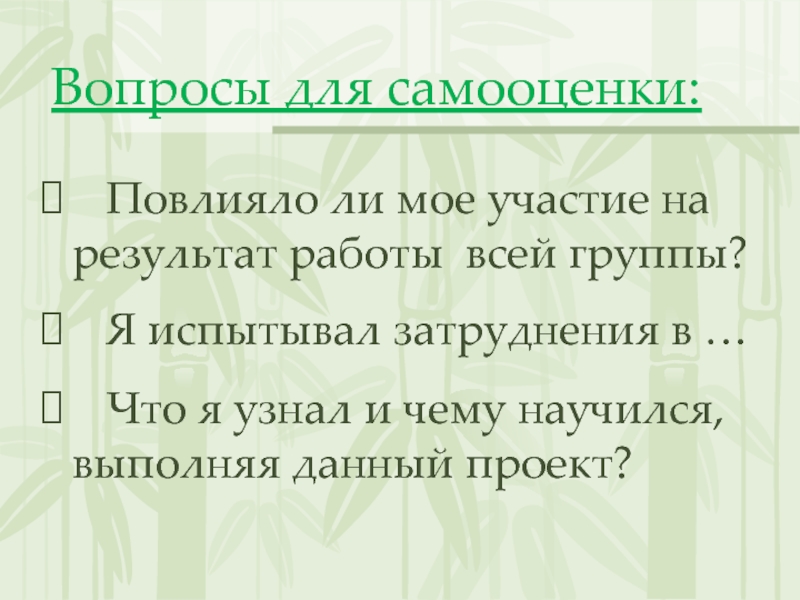 Вопросы для самооценки:

Повлияло ли мое участие на результат работы всей группы?

Я испытывал затруднения в …

Что я узнал и чему научился, выполняя данный проект?